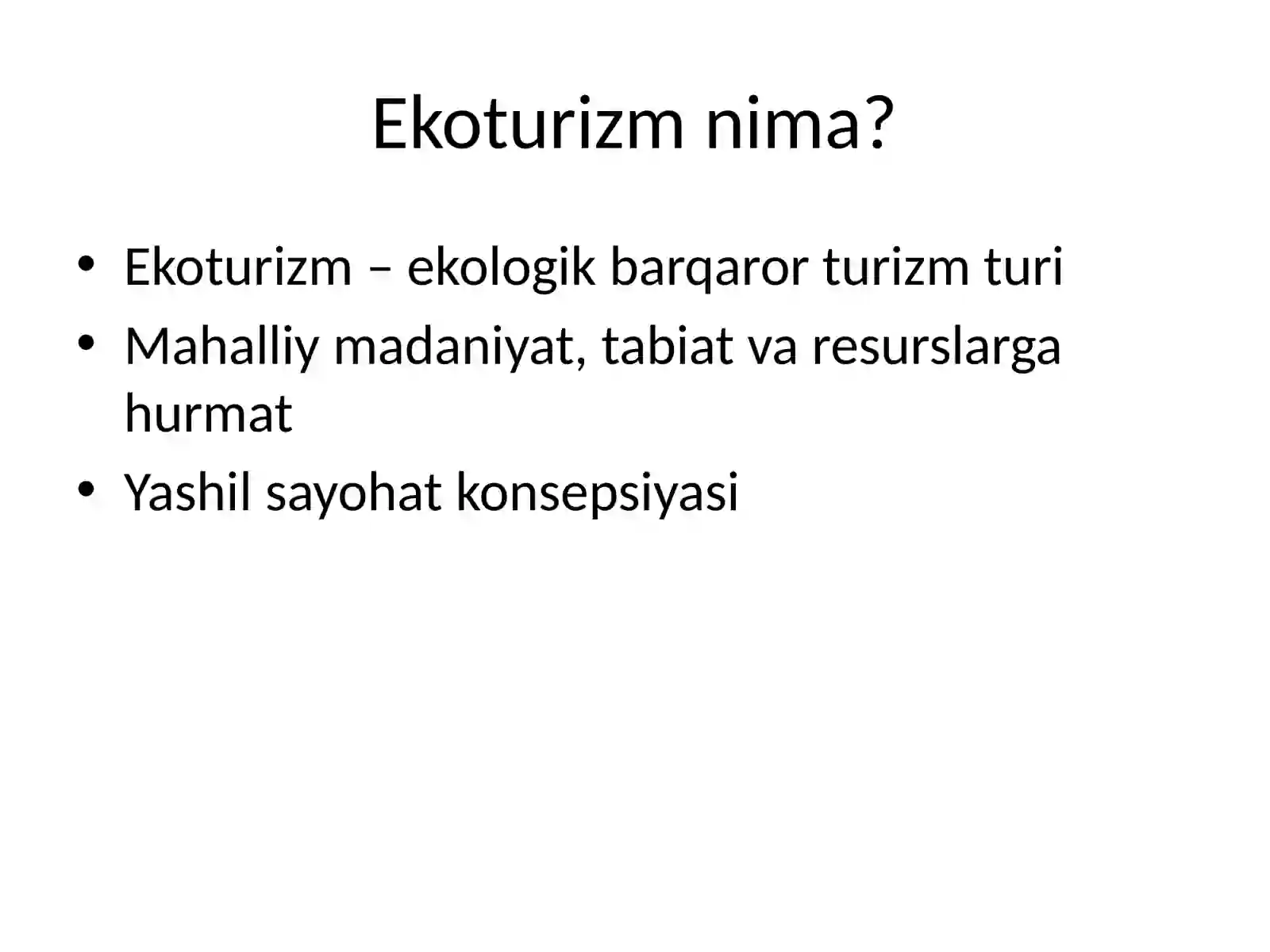 Ekoturizm nima?

• Ekoturizm – ekologik barqaror turizm turi
• Mahalliy madaniyat, tabiat va resurslarga hurmat
• Yashil sayohat konsepsiyasi